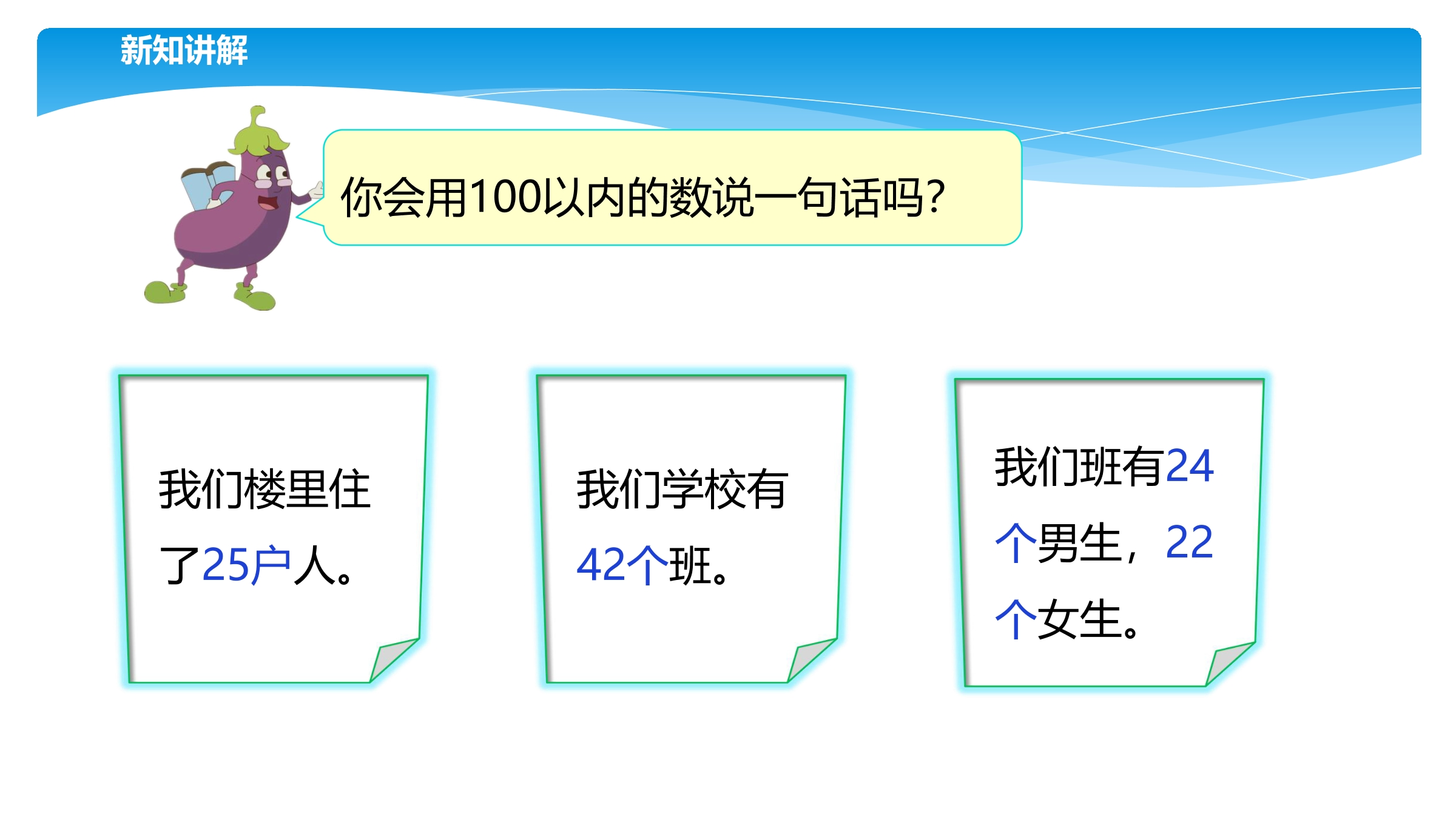 新知讲解

你会用100以内的数说一句话吗?

我们楼里住了25户人。

我们学校有42个班。

我们班有24个男生，22个女生。